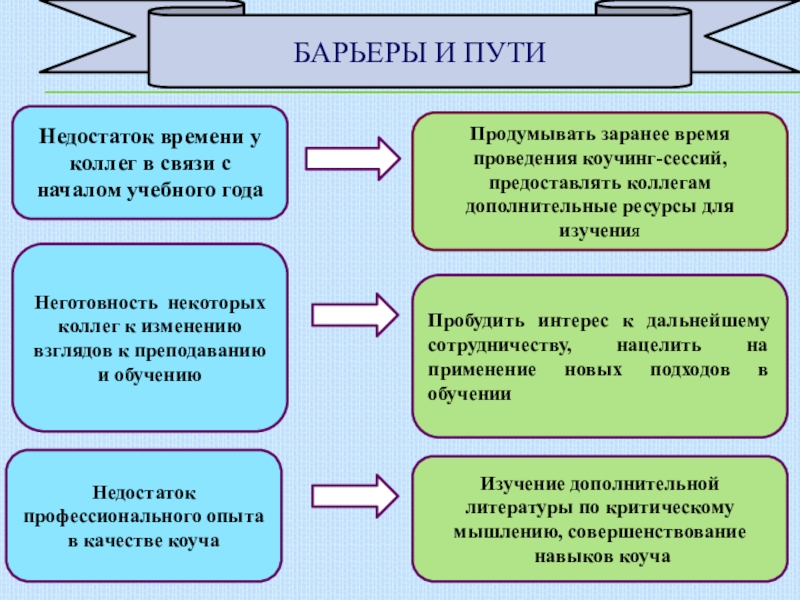 БАРЬЕРЫ И ПУТИ

Недостаток времени у коллег в связи с началом учебного года

Продумывать заранее время проведения коучинг-сессий, предоставлять коллегам дополнительные ресурсы для изучения

Неготовность некоторых коллег к изменению взглядов к преподаванию и обучению

Пробудить интерес к дальнейшему сотрудничеству, нацелить на применение новых подходов в обучении

Недостаток профессионального опыта в качестве коуча

Изучение дополнительной литературы по критическому мышлению, совершенствование навыков коуча